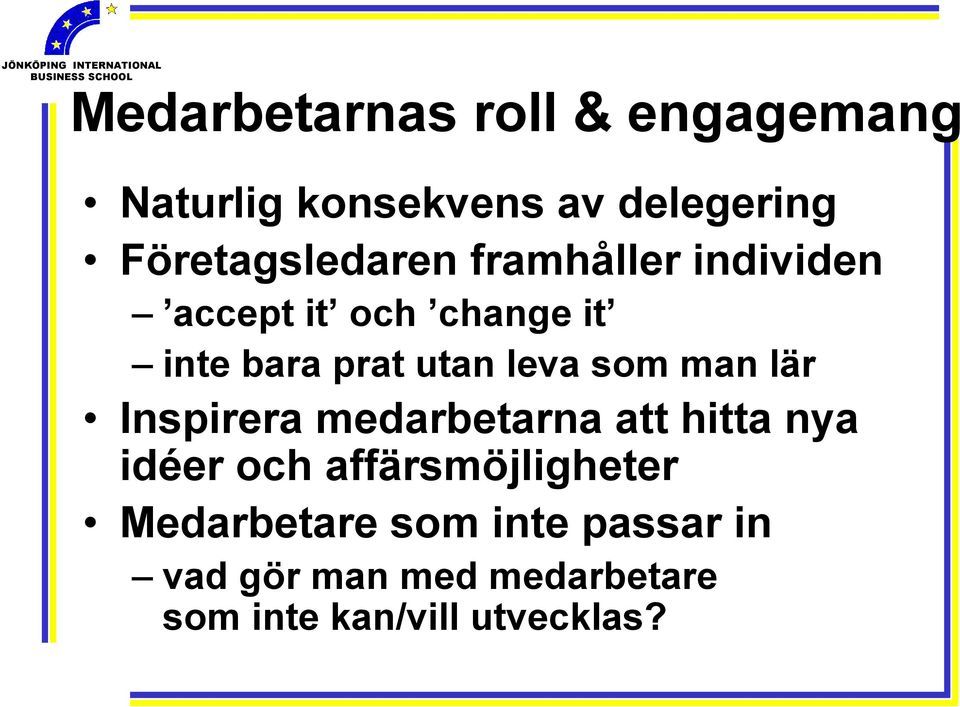 JÖNKÖPING INTERNATIONAL BUSINESS SCHOOL

Medarbetarnas roll & engagemang

• Naturlig konsekvens av delegering
• Företagsledaren framhåller individen
– ’accept it’ och ’change it’
– inte bara prat utan leva som man lär
• Inspirera medarbetarna att hitta nya idéer och affärsmöjligheter
• Medarbetare som inte passar in
– vad gör man med medarbetare som inte kan/vill utvecklas?